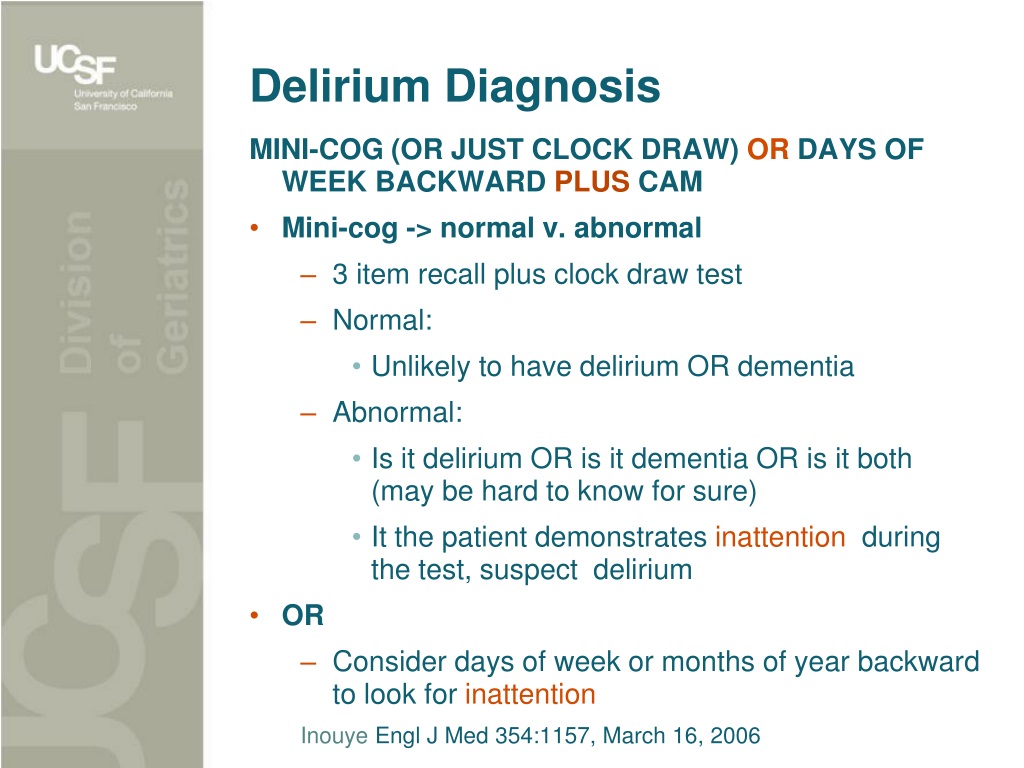 UCSF
University of California
San Francisco

Division of Geriatrics

UCSF

Delirium Diagnosis

MINI-COG (OR JUST CLOCK DRAW) OR DAYS OF WEEK BACKWARD PLUS CAM

• Mini-cog -> normal v. abnormal
– 3 item recall plus clock draw test
– Normal:
• Unlikely to have delirium OR dementia
– Abnormal:
• Is it delirium OR is it dementia OR is it both (may be hard to know for sure)
• It the patient demonstrates inattention during the test, suspect delirium
• OR
– Consider days of week or months of year backward to look for inattention

Inouye Engl J Med 354:1157, March 16, 2006